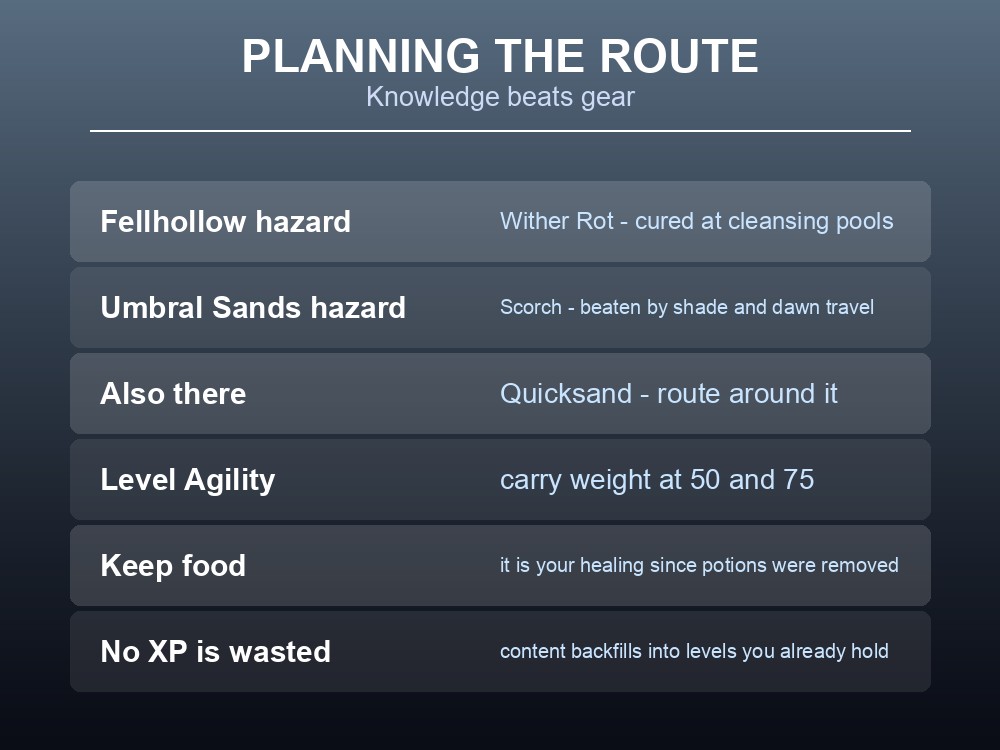 PLANNING THE ROUTE
Knowledge beats gear

Fellhollow hazard
Wither Rot - cured at cleansing pools

Umbral Sands hazard
Scorch - beaten by shade and dawn travel

Also there
Quicksand - route around it

Level Agility
carry weight at 50 and 75

Keep food
it is your healing since potions were removed

No XP is wasted
content backfills into levels you already hold